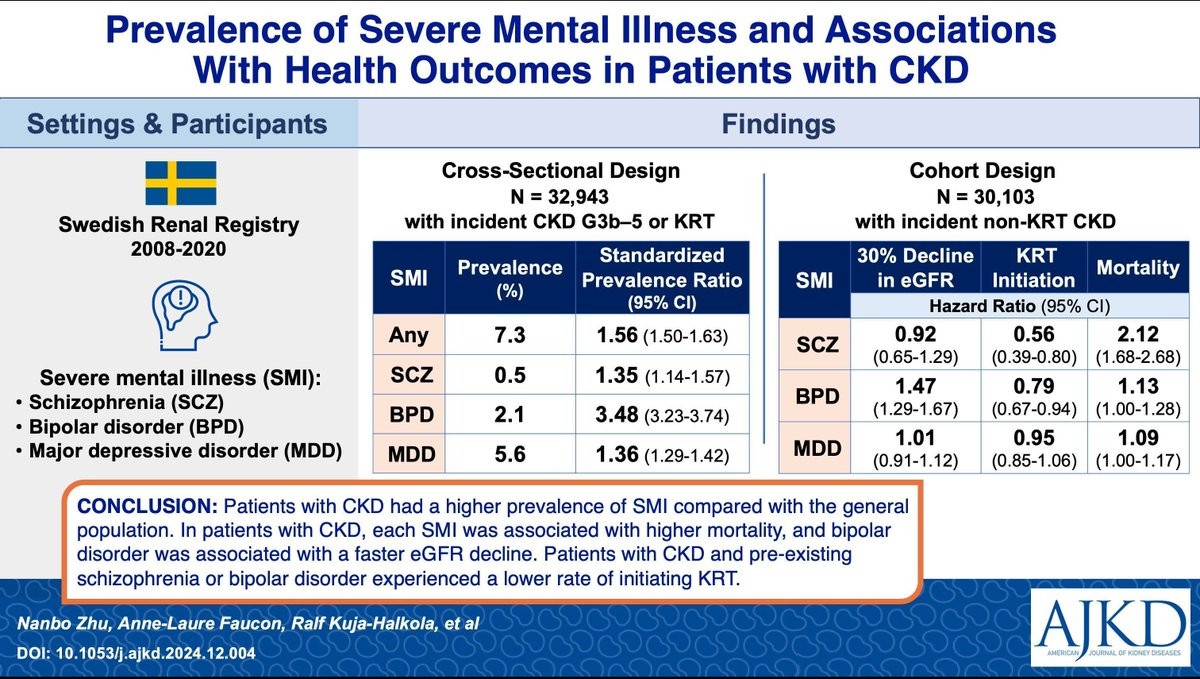 Prevalence of Severe Mental Illness and Associations With Health Outcomes in Patients with CKD

Settings & Participants

Swedish Renal Registry
2008-2020

Severe mental illness (SMI):
• Schizophrenia (SCZ)
• Bipolar disorder (BPD)
• Major depressive disorder (MDD)

Findings

Cross-Sectional Design
N = 32,943
with incident CKD G3b–5 or KRT

| SMI | Prevalence (%) | Standardized Prevalence Ratio (95% CI) |
|---|---|---|
| Any | 7.3 | 1.56 (1.50-1.63) |
| SCZ | 0.5 | 1.35 (1.14-1.57) |
| BPD | 2.1 | 3.48 (3.23-3.74) |
| MDD | 5.6 | 1.36 (1.29-1.42) |

Cohort Design
N = 30,103
with incident non-KRT CKD

| SMI | 30% Decline in eGFR | KRT Initiation | Mortality |
|---|---|---|---|
| | Hazard Ratio (95% CI) | | |
| SCZ | 0.92 (0.65-1.29) | 0.56 (0.39-0.80) | 2.12 (1.68-2.68) |
| BPD | 1.47 (1.29-1.67) | 0.79 (0.67-0.94) | 1.13 (1.00-1.28) |
| MDD | 1.01 (0.91-1.12) | 0.95 (0.85-1.06) | 1.09 (1.00-1.17) |

CONCLUSION: Patients with CKD had a higher prevalence of SMI compared with the general population. In patients with CKD, each SMI was associated with higher mortality, and bipolar disorder was associated with a faster eGFR decline. Patients with CKD and pre-existing schizophrenia or bipolar disorder experienced a lower rate of initiating KRT.

Nanbo Zhu, Anne-Laure Faucon, Ralf Kuja-Halkola, et al

DOI: 10.1053/j.ajkd.2024.12.004

AJKD
AMERICAN JOURNAL OF KIDNEY DISEASES